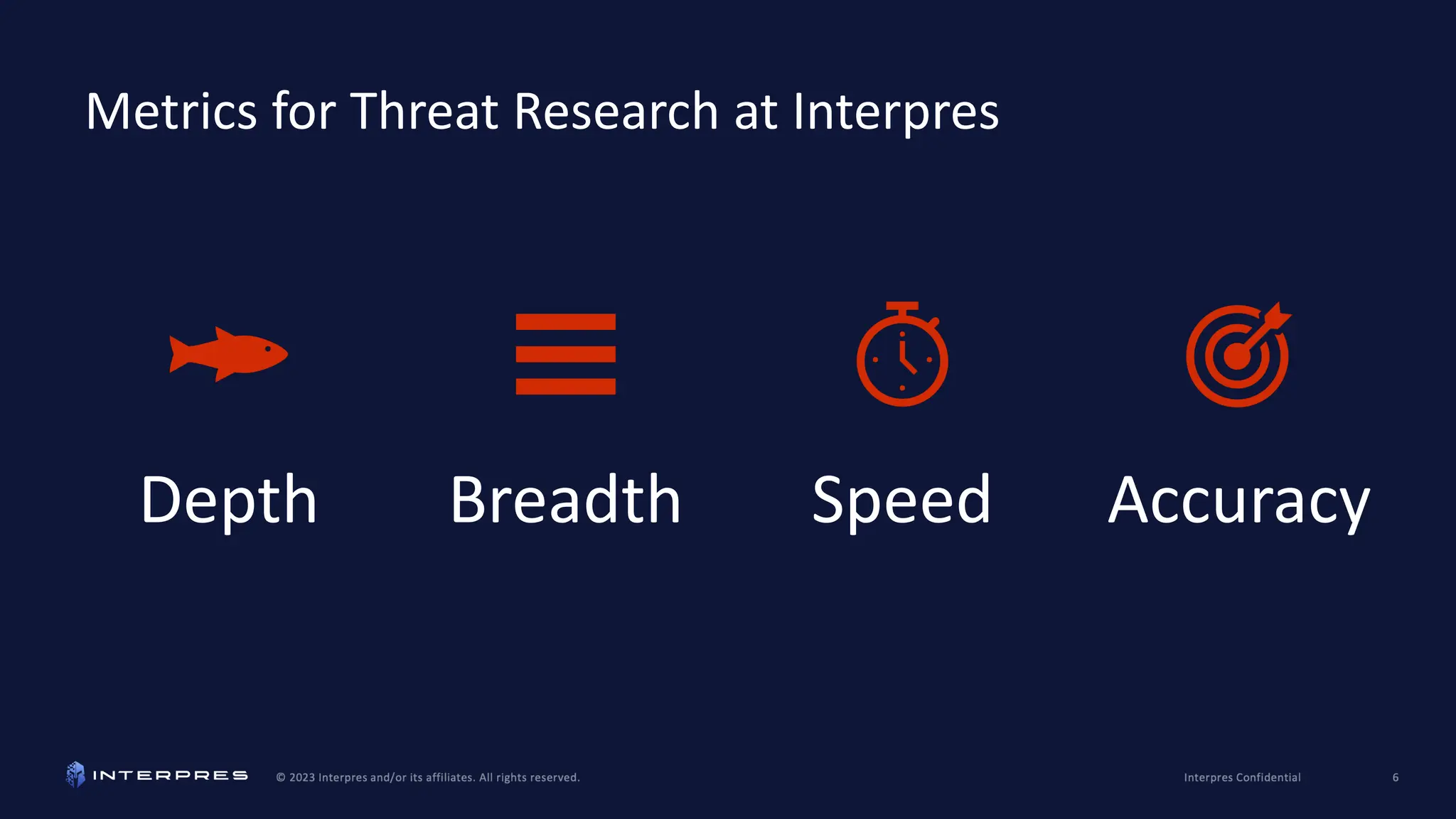 Metrics for Threat Research at Interpres

Depth

Breadth

Speed

Accuracy

INTERPRES

© 2023 Interpres and/or its affiliates. All rights reserved.

Interpres Confidential

6